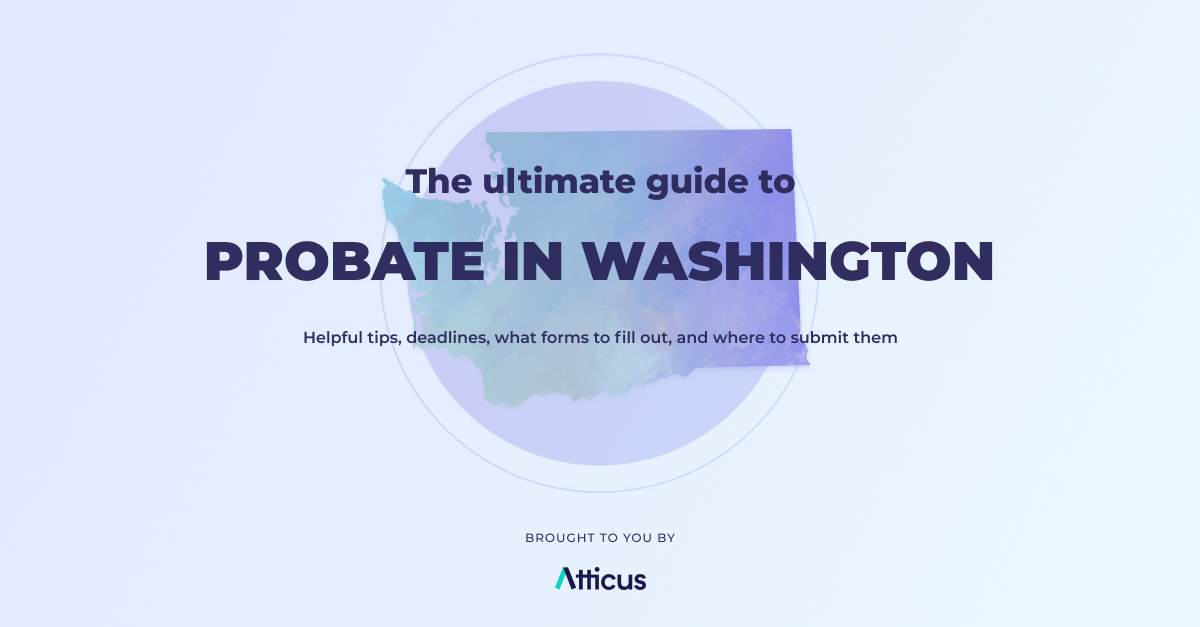 The ultimate guide to

PROBATE IN WASHINGTON

Helpful tips, deadlines, what forms to fill out, and where to submit them

BROUGHT TO YOU BY

Atticus